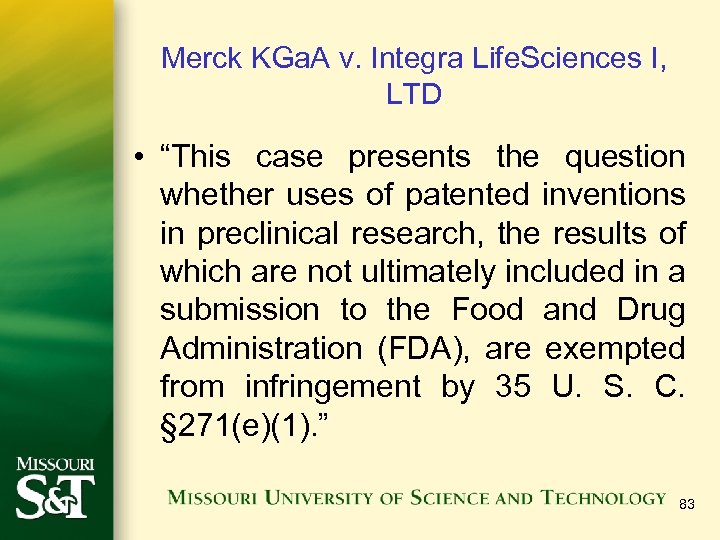 Merck KGaA v. Integra LifeSciences I, LTD

• “This case presents the question whether uses of patented inventions in preclinical research, the results of which are not ultimately included in a submission to the Food and Drug Administration (FDA), are exempted from infringement by 35 U. S. C. §271(e)(1).”

MISSOURI S&T

MISSOURI UNIVERSITY OF SCIENCE AND TECHNOLOGY

83